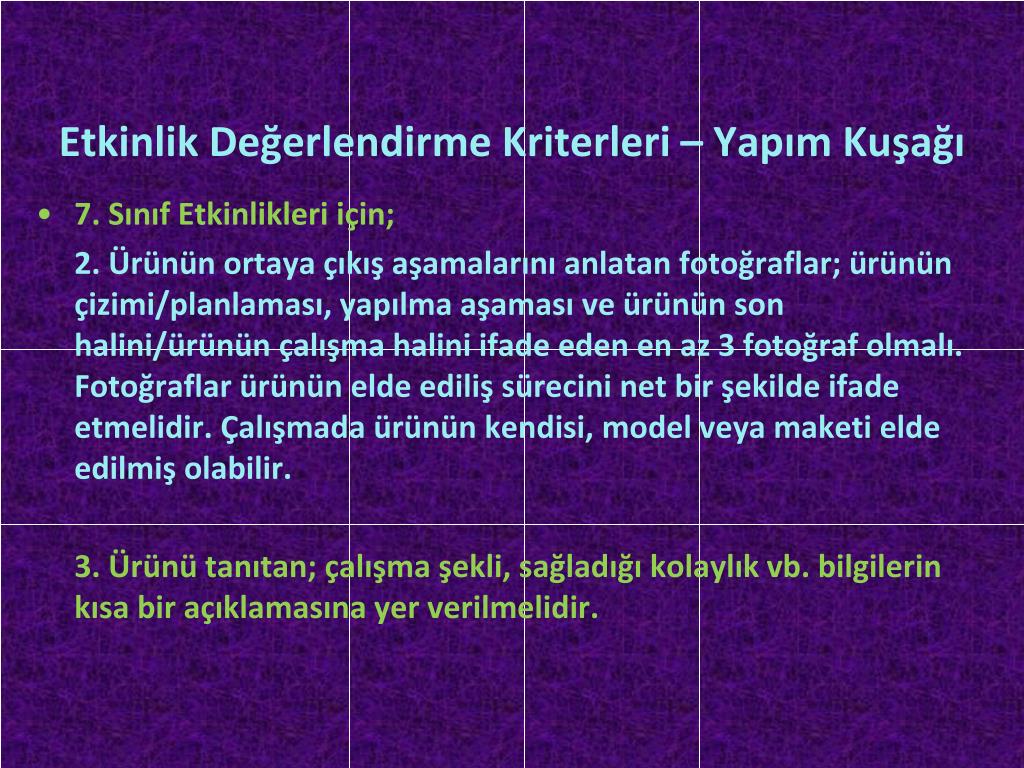 Etkinlik Değerlendirme Kriterleri – Yapım Kuşağı

• 7. Sınıf Etkinlikleri için;

2. Ürünün ortaya çıkış aşamalarını anlatan fotoğraflar; ürünün çizimi/planlaması, yapılma aşaması ve ürünün son halini/ürünün çalışma halini ifade eden en az 3 fotoğraf olmalı. Fotoğraflar ürünün elde ediliş sürecini net bir şekilde ifade etmelidir. Çalışmada ürünün kendisi, model veya maketi elde edilmiş olabilir.

3. Ürünü tanıtan; çalışma şekli, sağladığı kolaylık vb. bilgilerin kısa bir açıklamasına yer verilmelidir.